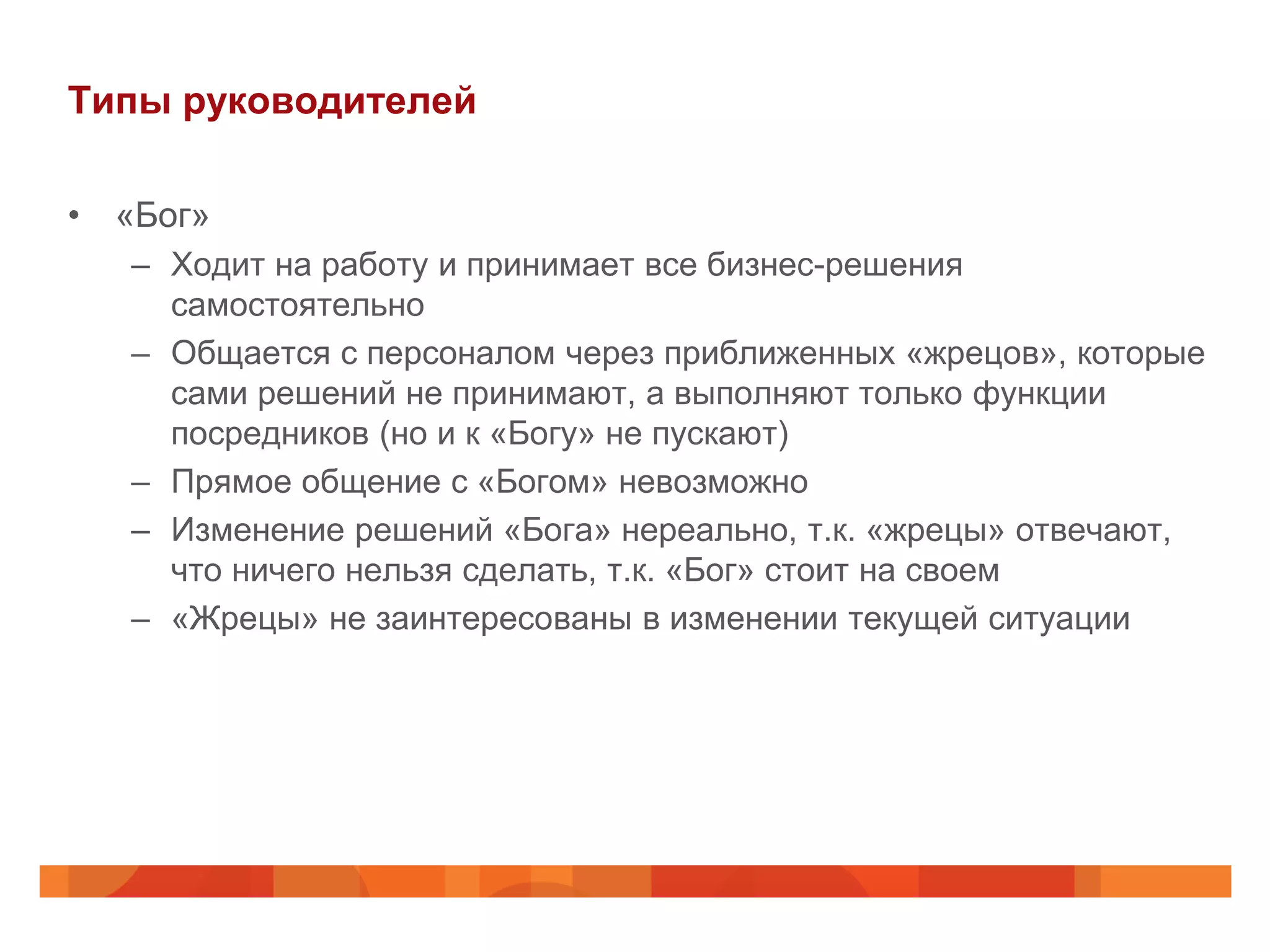 Типы руководителей

• «Бог»
– Ходит на работу и принимает все бизнес-решения самостоятельно
– Общается с персоналом через приближенных «жрецов», которые сами решений не принимают, а выполняют только функции посредников (но и к «Богу» не пускают)
– Прямое общение с «Богом» невозможно
– Изменение решений «Бога» нереально, т.к. «жрецы» отвечают, что ничего нельзя сделать, т.к. «Бог» стоит на своем
– «Жрецы» не заинтересованы в изменении текущей ситуации